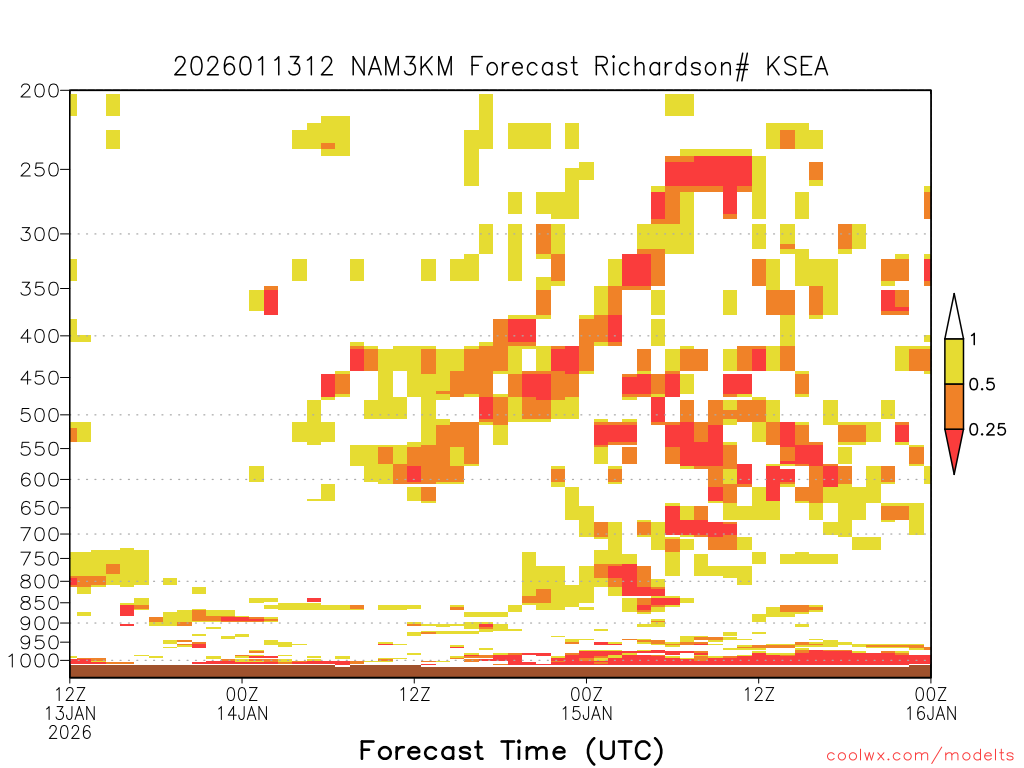 2026011312 NAM3KM Forecast Richardson# KSEA

200
250
300
350
400
450
500
550
600
650
700
750
800
850
900
950
1000

1
0.5
0.25

12Z 13JAN 2026
00Z 14JAN
12Z
00Z 15JAN
12Z
00Z 16JAN

Forecast Time (UTC)

coolwx.com/modelts